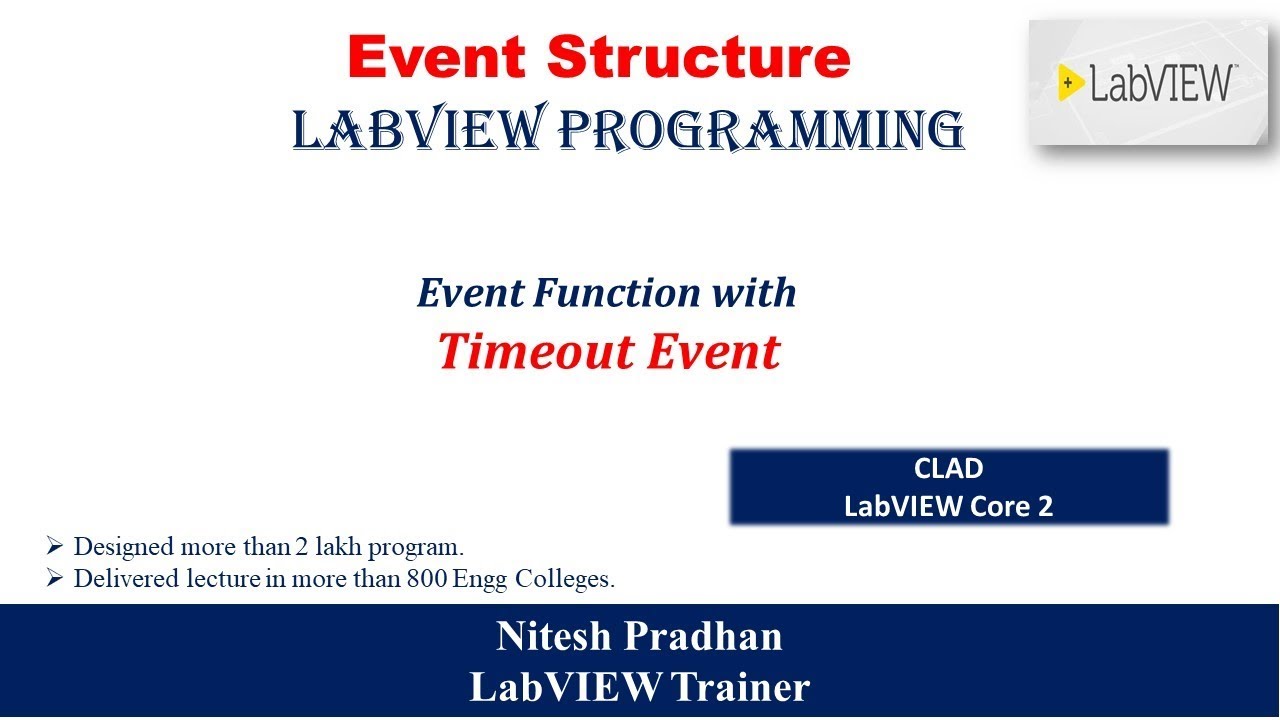 Event Structure
LABVIEW PROGRAMMING

LabVIEW

Event Function with
Timeout Event

CLAD
LabVIEW Core 2

➢ Designed more than 2 lakh program.
➢ Delivered lecture in more than 800 Engg Colleges.

Nitesh Pradhan
LabVIEW Trainer